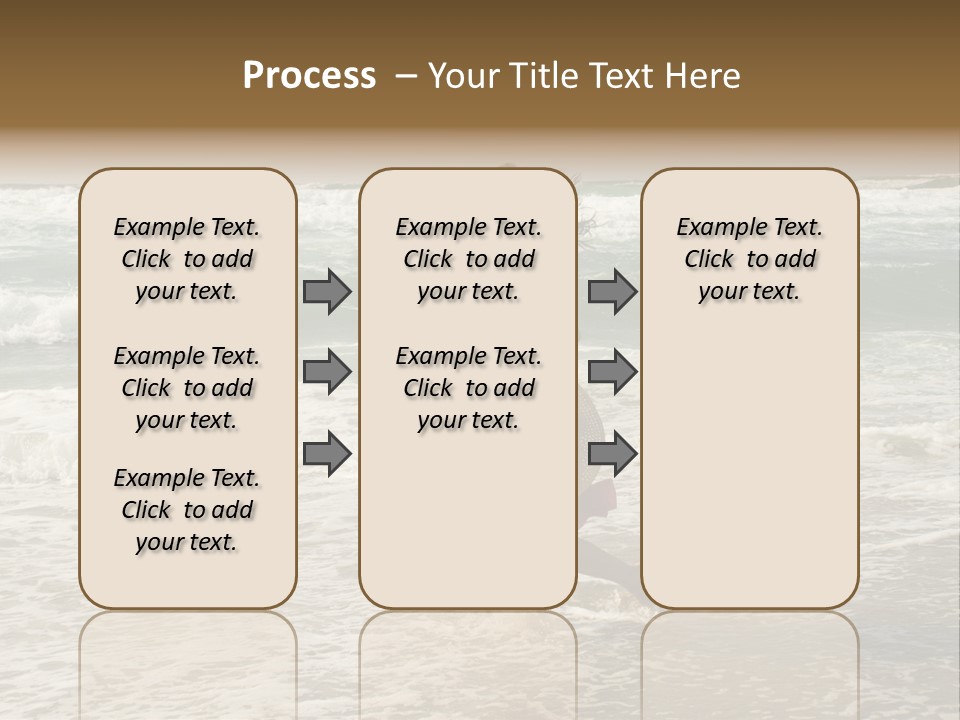 Process – Your Title Text Here

Example Text. Click to add your text.

Example Text. Click to add your text.

Example Text. Click to add your text.

Example Text. Click to add your text.

Example Text. Click to add your text.

Example Text. Click to add your text.